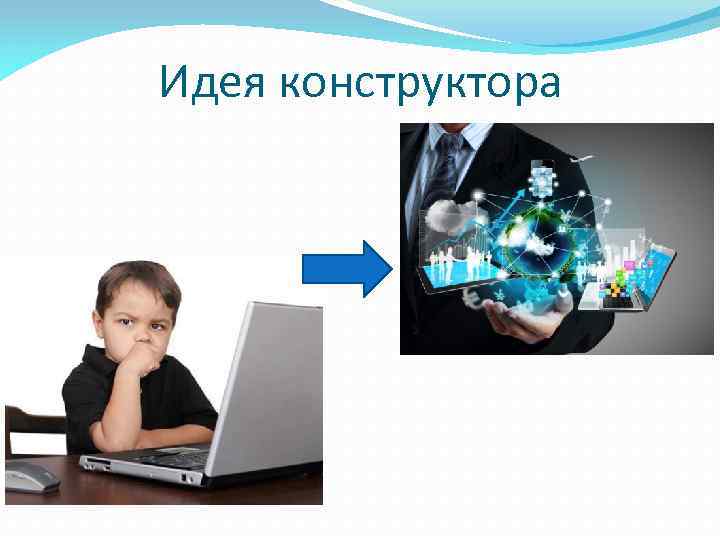 Идея конструктора